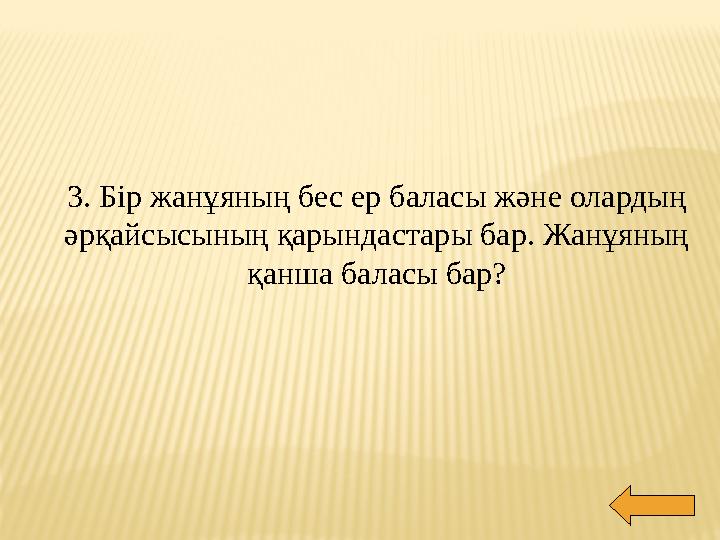 3. Бір жанұяның бес ер баласы және олардың әрқайсысының қарындастары бар. Жанұяның қанша баласы бар?